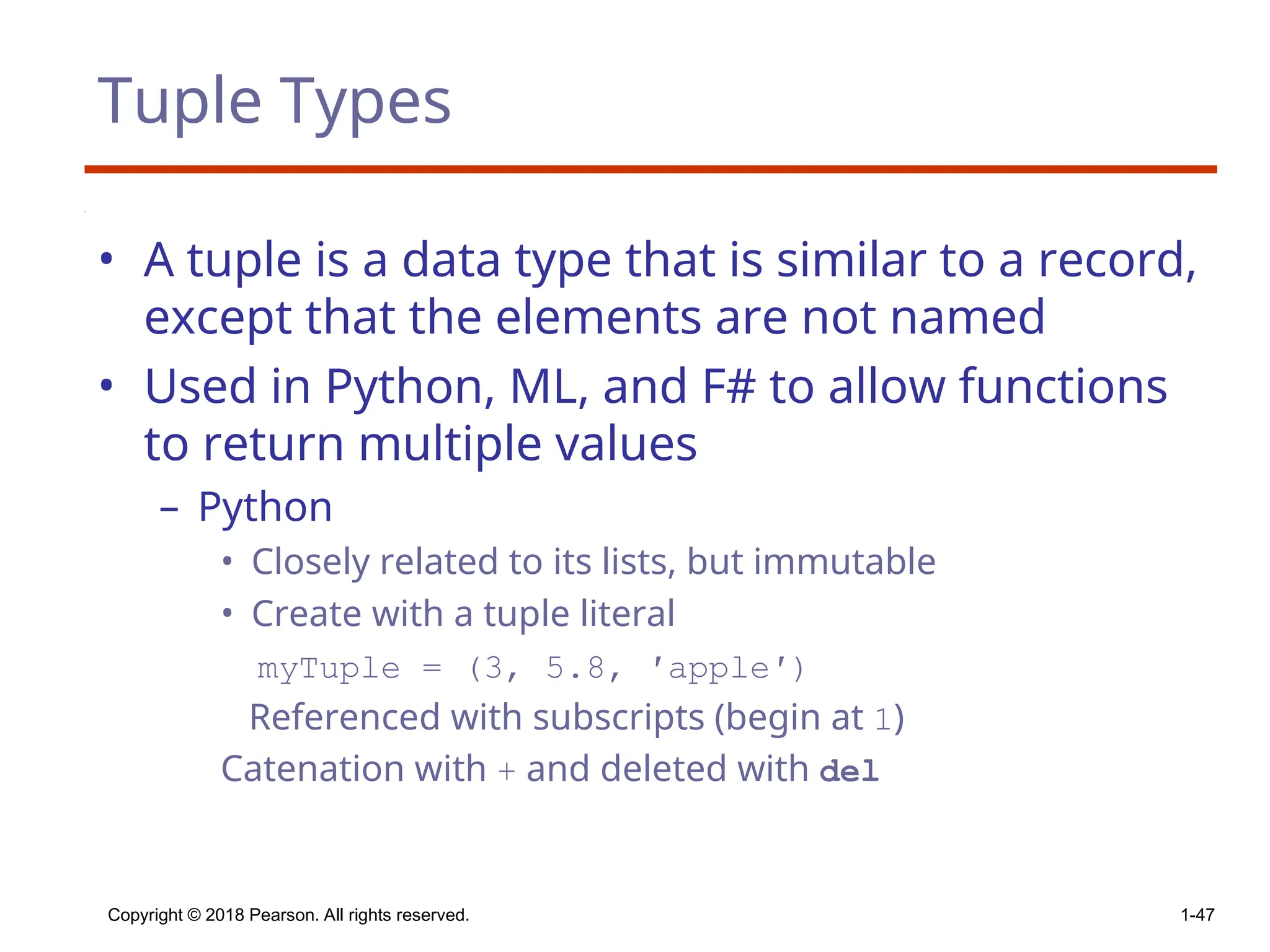 Tuple Types

• A tuple is a data type that is similar to a record, except that the elements are not named

• Used in Python, ML, and F# to allow functions to return multiple values

– Python

• Closely related to its lists, but immutable

• Create with a tuple literal

myTuple = (3, 5.8, 'apple')

Referenced with subscripts (begin at 1)

Catenation with + and deleted with del

Copyright © 2018 Pearson. All rights reserved.

1-47